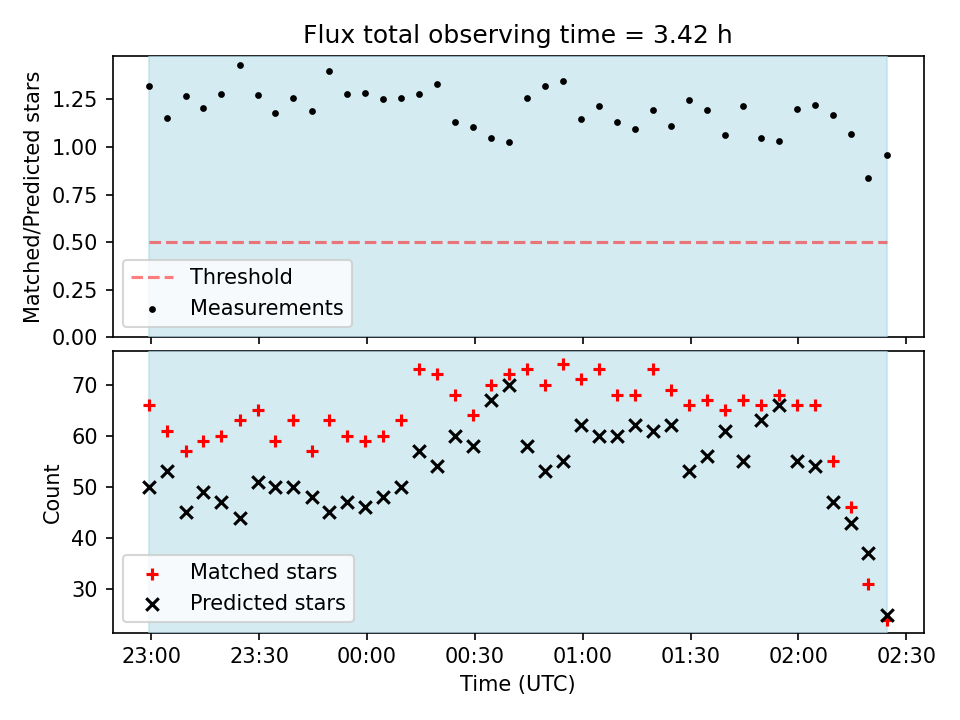 Flux total observing time = 3.42 h

Matched/Predicted stars

1.25
1.00
0.75
0.50
0.25
0.00

Threshold
Measurements

Count

70
60
50
40
30

Matched stars
Predicted stars

23:00 23:30 00:00 00:30 01:00 01:30 02:00 02:30

Time (UTC)